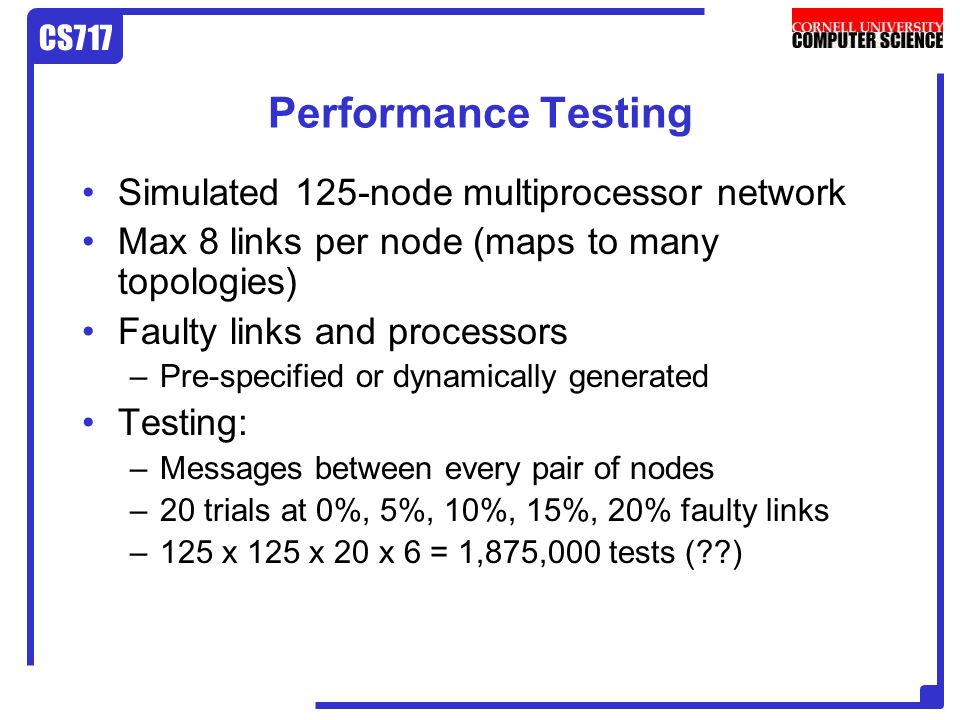 CS717

CORNELL UNIVERSITY
COMPUTER SCIENCE

Performance Testing

• Simulated 125-node multiprocessor network
• Max 8 links per node (maps to many topologies)
• Faulty links and processors
– Pre-specified or dynamically generated
• Testing:
– Messages between every pair of nodes
– 20 trials at 0%, 5%, 10%, 15%, 20% faulty links
– 125 x 125 x 20 x 6 = 1,875,000 tests (??)